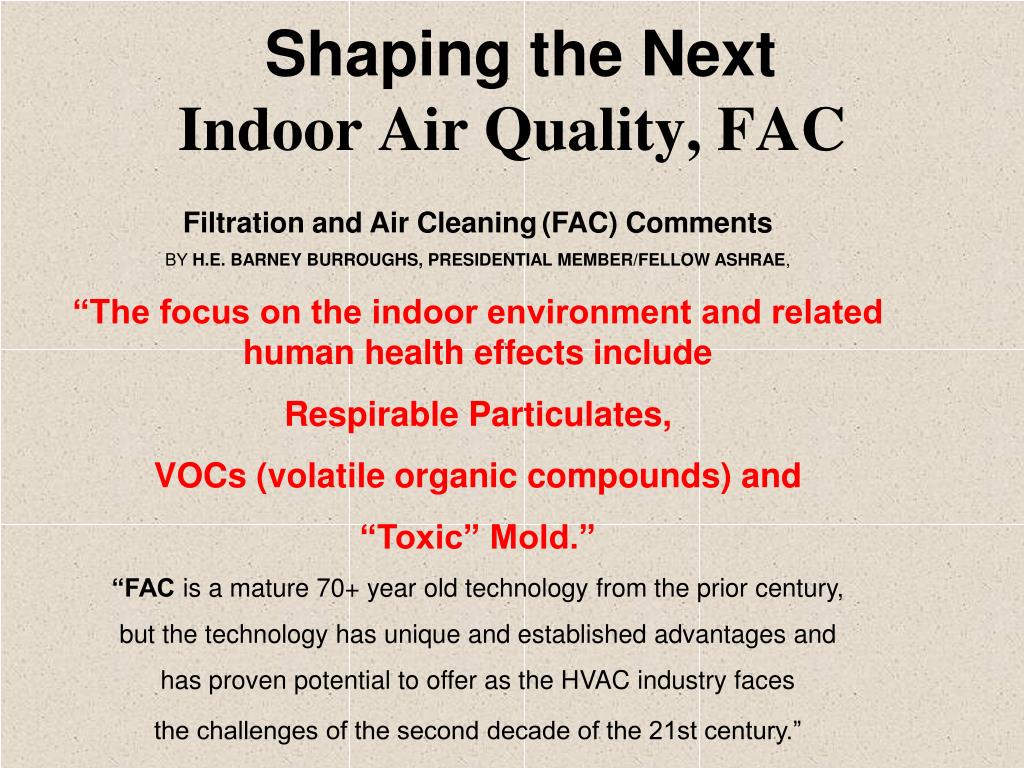 Shaping the Next
Indoor Air Quality, FAC

Filtration and Air Cleaning (FAC) Comments
BY H.E. BARNEY BURROUGHS, PRESIDENTIAL MEMBER/FELLOW ASHRAE,

“The focus on the indoor environment and related human health effects include

Respirable Particulates,

VOCs (volatile organic compounds) and

“Toxic” Mold.”

“FAC is a mature 70+ year old technology from the prior century, but the technology has unique and established advantages and has proven potential to offer as the HVAC industry faces the challenges of the second decade of the 21st century.”